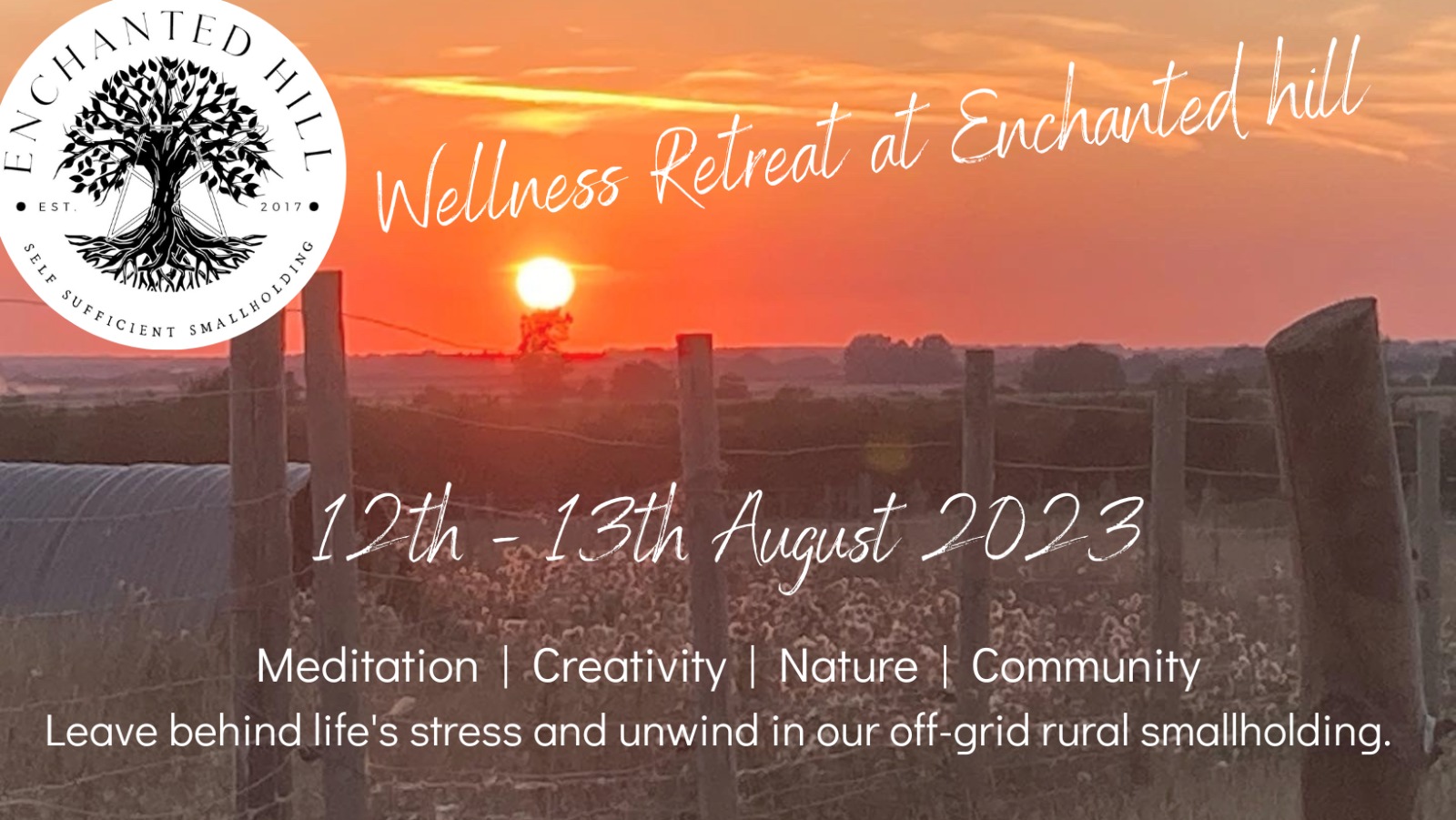 ENCHANTED HILL
EST. 2017
SELF SUFFICIENT SMALLHOLDING

Wellness Retreat at Enchanted hill

12th - 13th August 2023

Meditation | Creativity | Nature | Community
Leave behind life's stress and unwind in our off-grid rural smallholding.